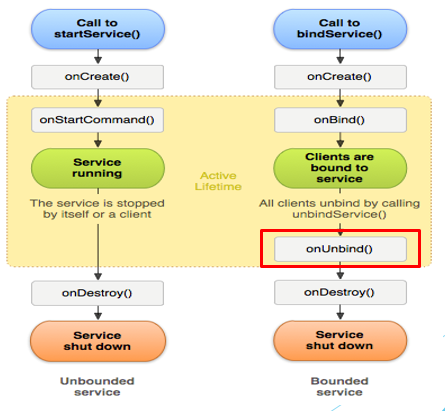 Call to startService()

onCreate()

onStartCommand()

Service running

The service is stopped by itself or a client

onDestroy()

Service shut down

Unbounded service

Active Lifetime

Call to bindService()

onCreate()

onBind()

Clients are bound to service

All clients unbind by calling unbindService()

onUnbind()

onDestroy()

Service shut down

Bounded service